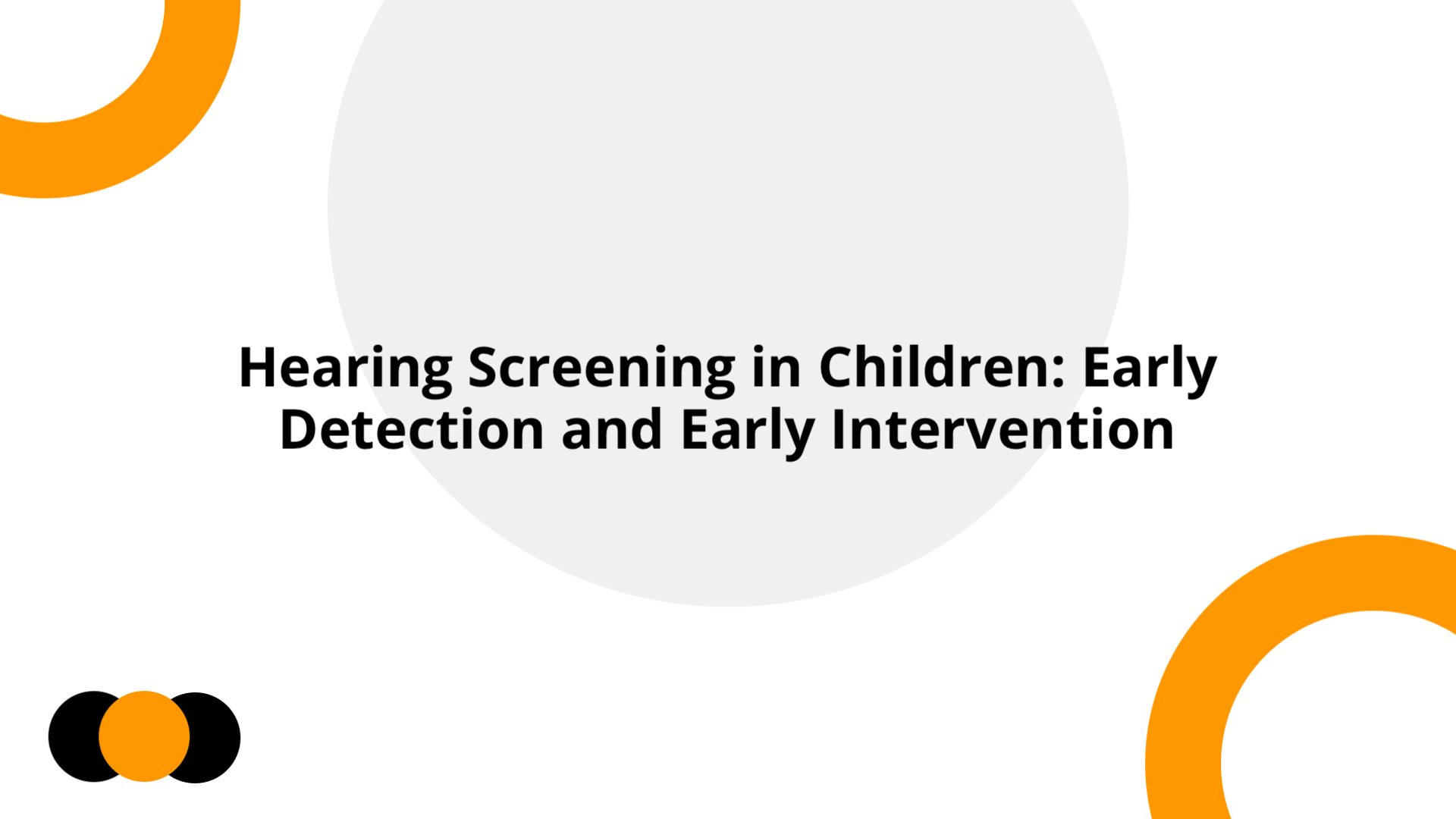 Hearing Screening in Children: Early Detection and Early Intervention